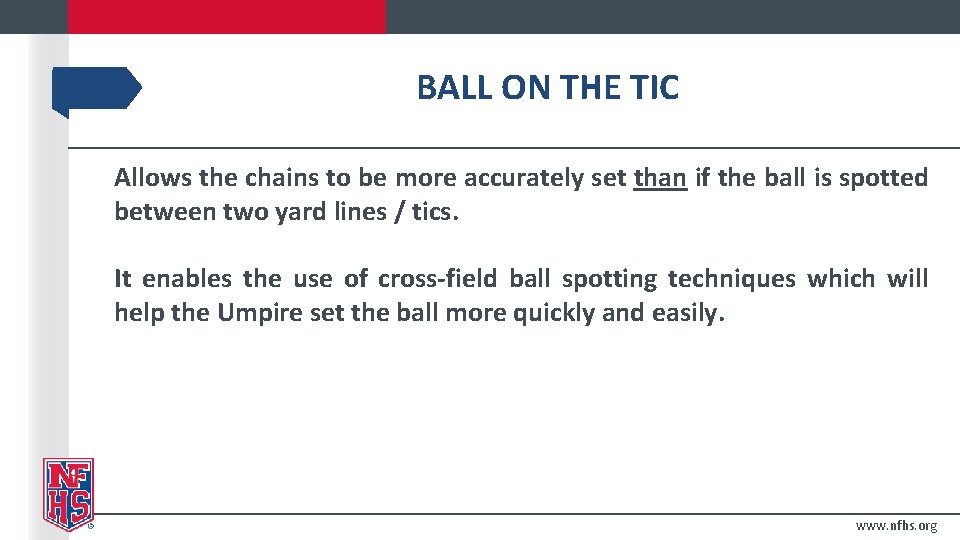 BALL ON THE TIC

Allows the chains to be more accurately set than if the ball is spotted between two yard lines / tics.

It enables the use of cross-field ball spotting techniques which will help the Umpire set the ball more quickly and easily.

NFHS

www.nfhs.org